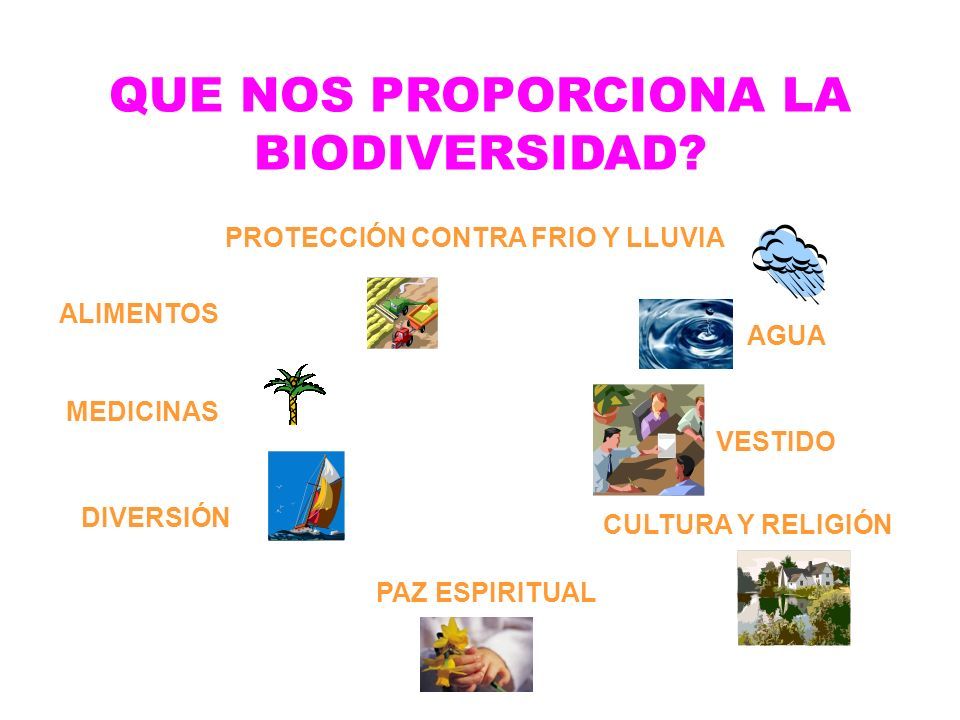 QUE NOS PROPORCIONA LA BIODIVERSIDAD?

PROTECCIÓN CONTRA FRIO Y LLUVIA

ALIMENTOS

AGUA

MEDICINAS

VESTIDO

DIVERSIÓN

CULTURA Y RELIGIÓN

PAZ ESPIRITUAL